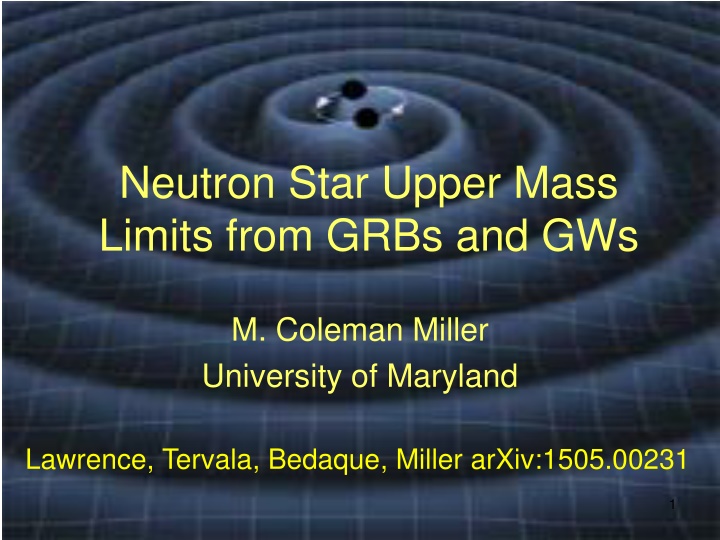 Neutron Star Upper Mass Limits from GRBs and GWs

M. Coleman Miller
University of Maryland

Lawrence, Tervala, Bedaque, Miller arXiv:1505.00231

1